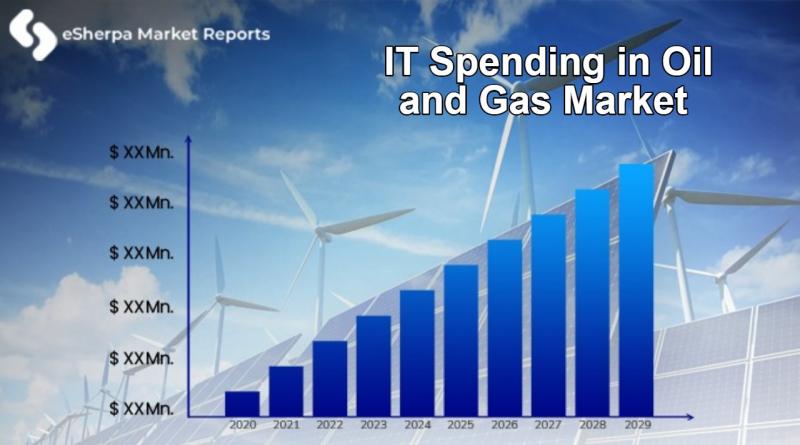 eSherpa Market Reports

IT Spending in Oil and Gas Market

$ XXMn.
$ XXMn.
$ XXMn.
$ XXMn.
$ XXMn.
$ XXMn.

2020 2021 2022 2023 2024 2025 2026 2027 2028 2029